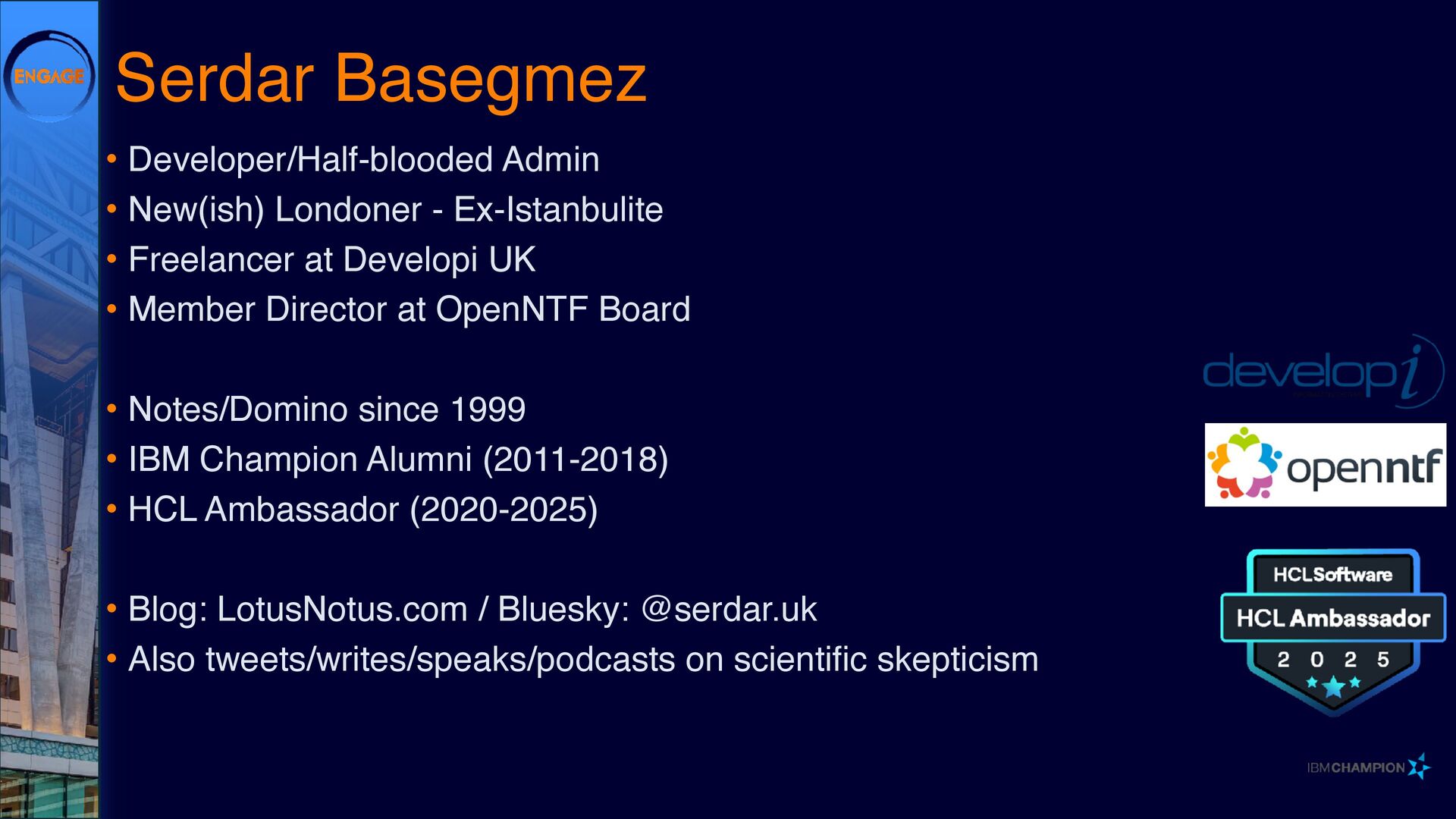 ENGAGE

Serdar Basegmez

• Developer/Half-blooded Admin
• New(ish) Londoner - Ex-Istanbulite
• Freelancer at Developi UK
• Member Director at OpenNTF Board

• Notes/Domino since 1999
• IBM Champion Alumni (2011-2018)
• HCL Ambassador (2020-2025)

• Blog: LotusNotus.com / Bluesky: @serdar.uk
• Also tweets/writes/speaks/podcasts on scientific skepticism

developi

openntf

HCLSoftware
HCL Ambassador
2 0 2 5

IBM CHAMPION